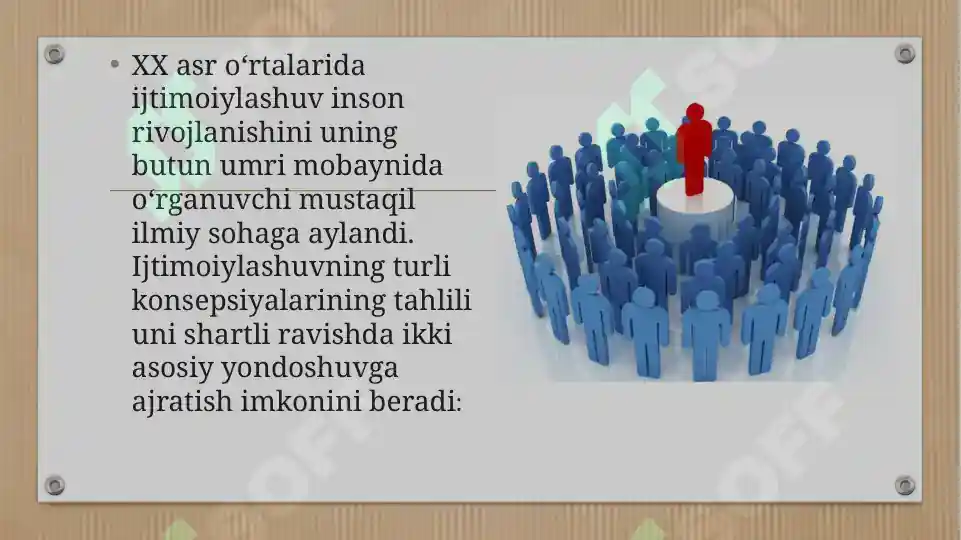 • XX asr o‘rtalarida ijtimoiylashuv inson rivojlanishini uning butun umri mobaynida o‘rganuvchi mustaqil ilmiy sohaga aylandi. Ijtimoiylashuvning turli konsepsiyalarining tahlili uni shartli ravishda ikki asosiy yondoshuvga ajratish imkonini beradi: